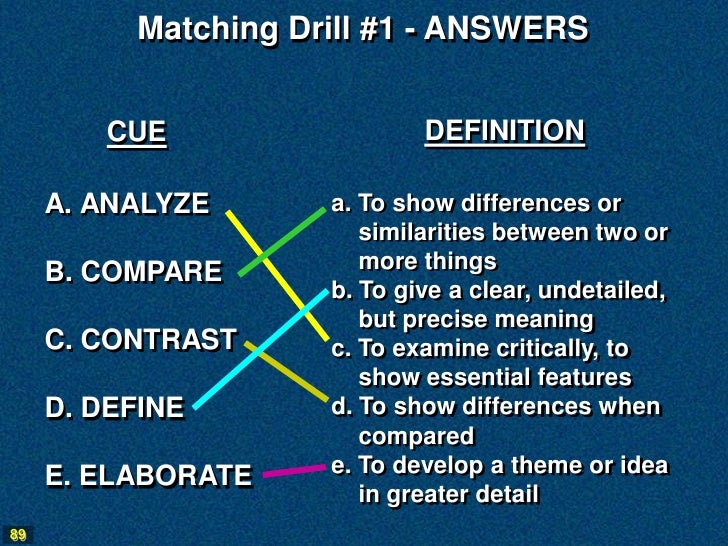 Matching Drill #1 - ANSWERS

CUE

A. ANALYZE

B. COMPARE

C. CONTRAST

D. DEFINE

E. ELABORATE

DEFINITION

a. To show differences or similarities between two or more things

b. To give a clear, undetailed, but precise meaning

c. To examine critically, to show essential features

d. To show differences when compared

e. To develop a theme or idea in greater detail

89